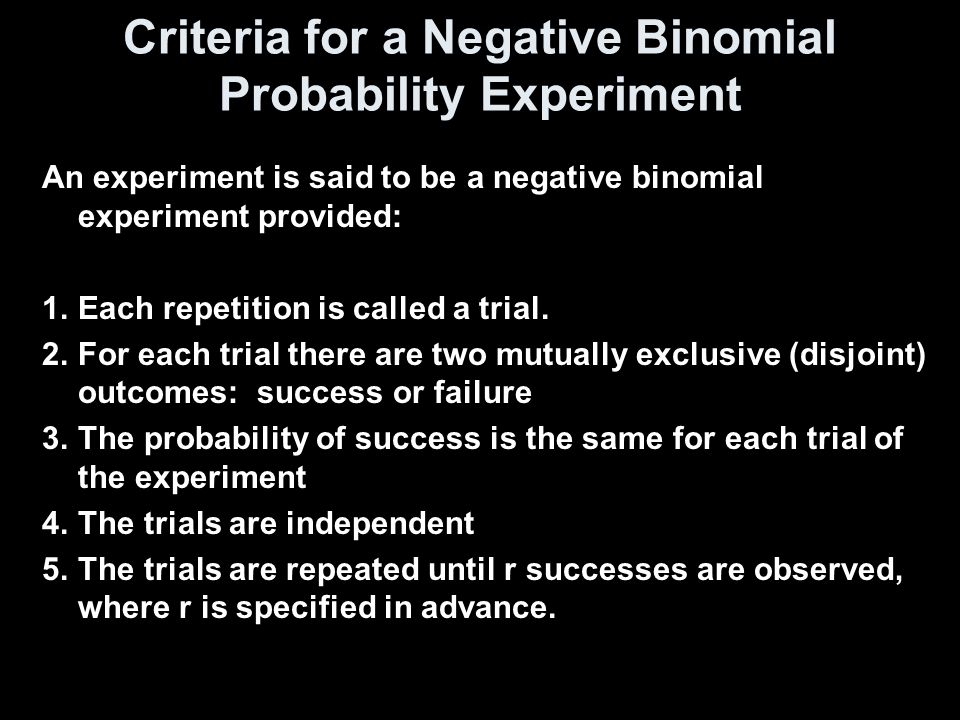 Criteria for a Negative Binomial Probability Experiment

An experiment is said to be a negative binomial experiment provided:

1. Each repetition is called a trial.
2. For each trial there are two mutually exclusive (disjoint) outcomes: success or failure
3. The probability of success is the same for each trial of the experiment
4. The trials are independent
5. The trials are repeated until r successes are observed, where r is specified in advance.